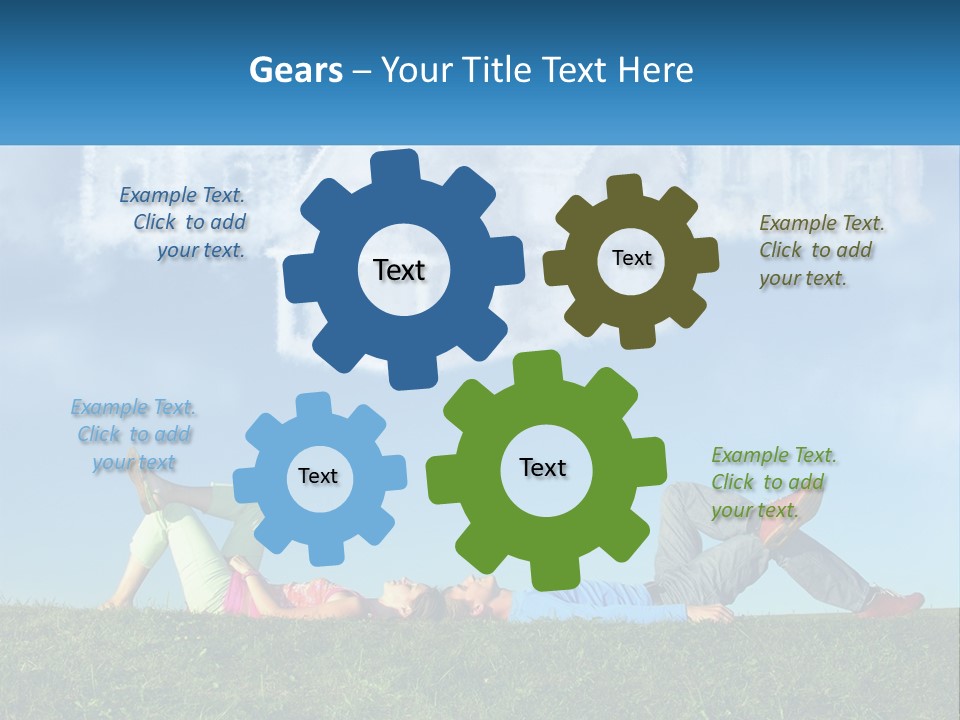 Gears – Your Title Text Here

Example Text. Click to add your text.

Text

Text

Example Text. Click to add your text.

Example Text. Click to add your text

Text

Text

Example Text. Click to add your text.